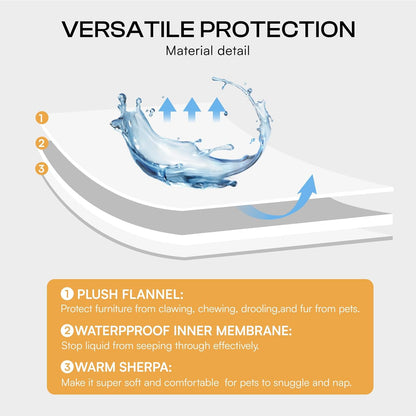 VERSATILE PROTECTION
Material detail

1
2
3

1 PLUSH FLANNEL:
Protect furniture from clawing, chewing, drooling,and fur from pets.

2 WATERPPROOF INNER MEMBRANE:
Stop liquid from seeping through effectively.

3 WARM SHERPA:
Make it super soft and comfortable for pets to snuggle and nap.